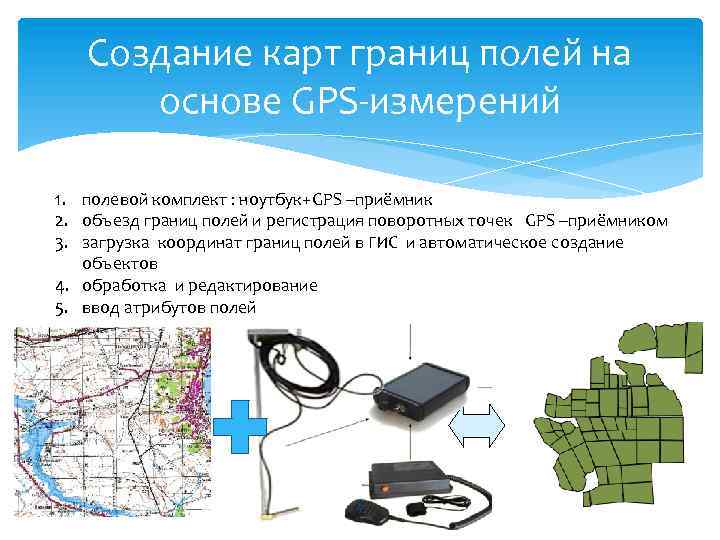 Создание карт границ полей на основе GPS-измерений

1. полевой комплект : ноутбук+GPS –приёмник
2. объезд границ полей и регистрация поворотных точек GPS –приёмником
3. загрузка координат границ полей в ГИС и автоматическое создание объектов
4. обработка и редактирование
5. ввод атрибутов полей